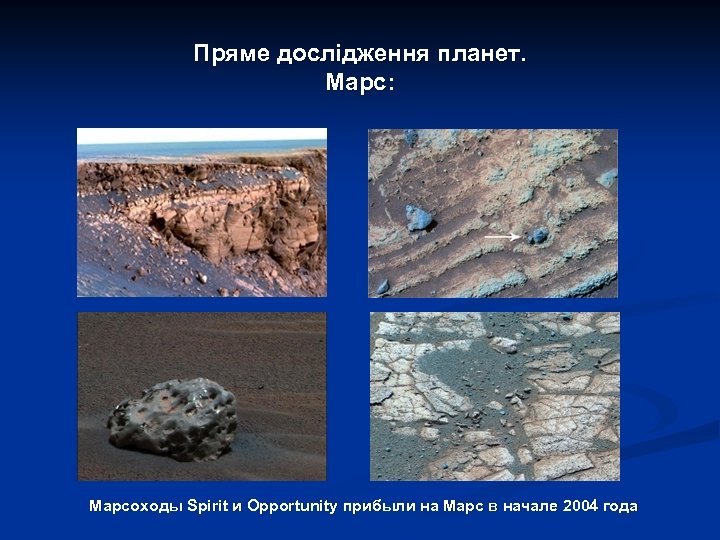 Пряме дослідження планет.
Марс:

Марсоходы Spirit и Opportunity прибыли на Марс в начале 2004 года